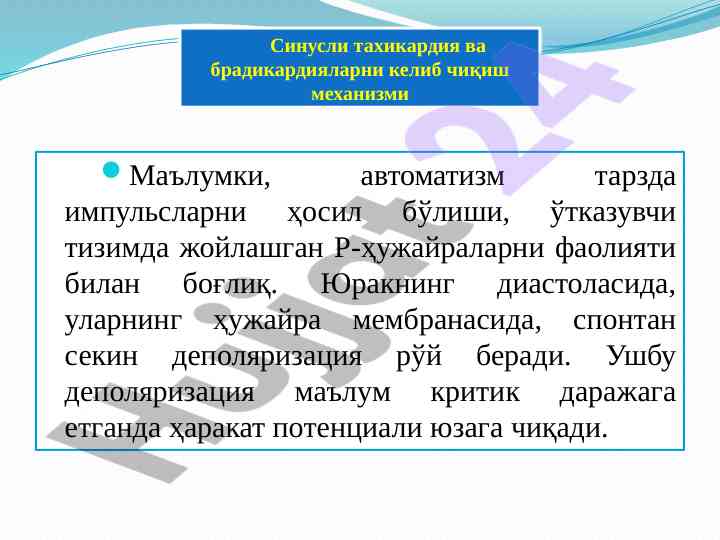 Синусли тахикардия ва брадикардияларни келиб чиқиш механизми

Маълумки, автоматизм тарзда импульсларни ҳосил бўлиши, ўтказувчи тизимда жойлашган Р-ҳужайраларни фаолияти билан боғлиқ. Юракнинг диастоласида, уларнинг ҳужайра мембранасида, спонтан секин деполяризация рўй беради. Ушбу деполяризация маълум критик даражага етганда ҳаракат потенциали юзага чиқади.

Hujjat 24